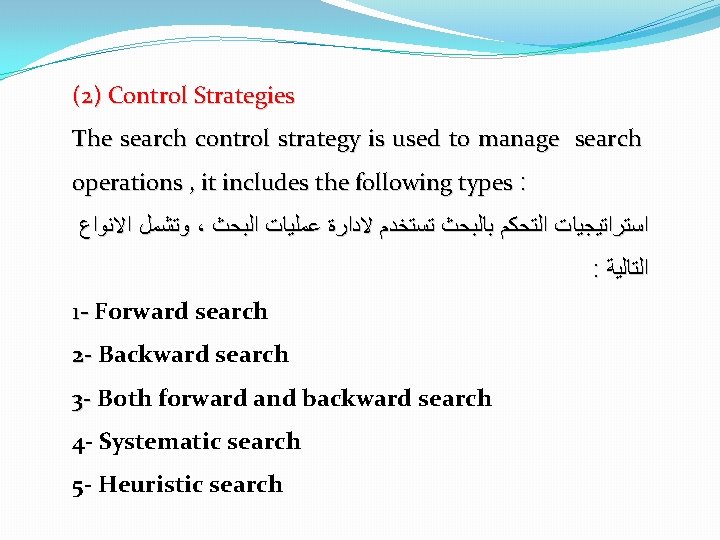 (2) Control Strategies

The search control strategy is used to manage search operations , it includes the following types :

استراتيجيات التحكم بالبحث تستخدم لادارة عمليات البحث ، وتشمل الانواع التالية :

1- Forward search

2- Backward search

3- Both forward and backward search

4- Systematic search

5- Heuristic search